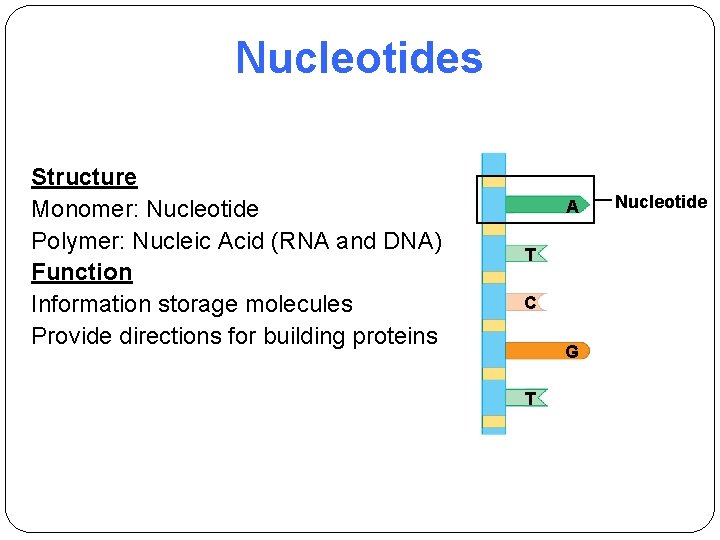 Nucleotides

Structure
Monomer: Nucleotide
Polymer: Nucleic Acid (RNA and DNA)
Function
Information storage molecules
Provide directions for building proteins

A
Nucleotide
T
C
G
T